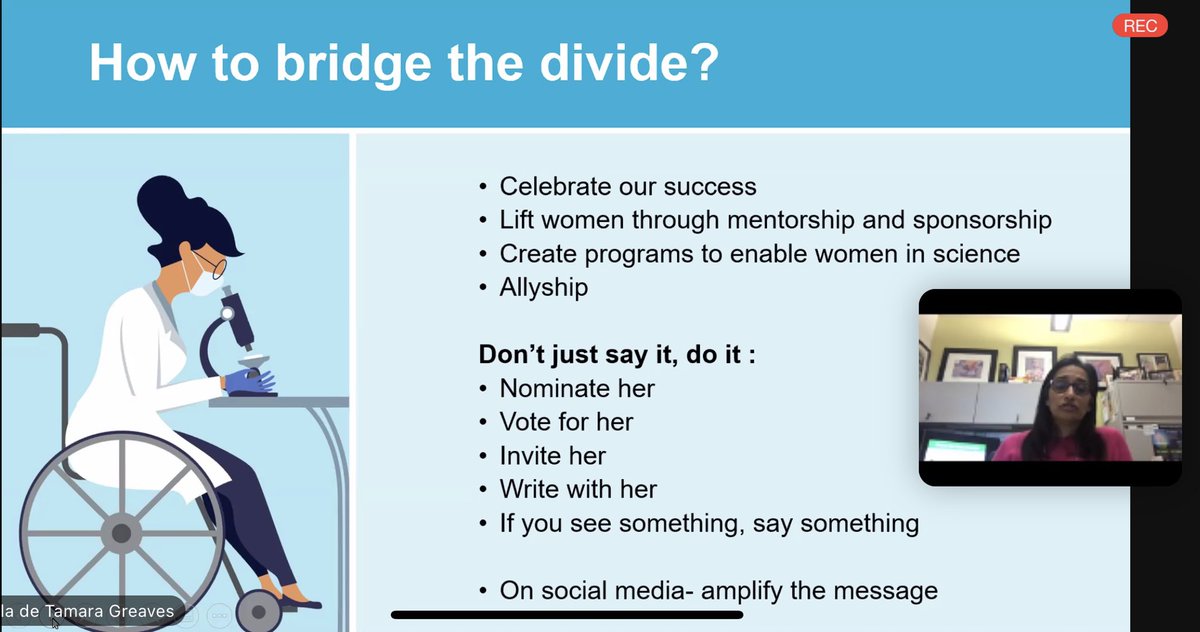 REC

How to bridge the divide?

• Celebrate our success
• Lift women through mentorship and sponsorship
• Create programs to enable women in science
• Allyship

Don't just say it, do it :
• Nominate her
• Vote for her
• Invite her
• Write with her
• If you see something, say something

• On social media- amplify the message

la de Tamara Greaves